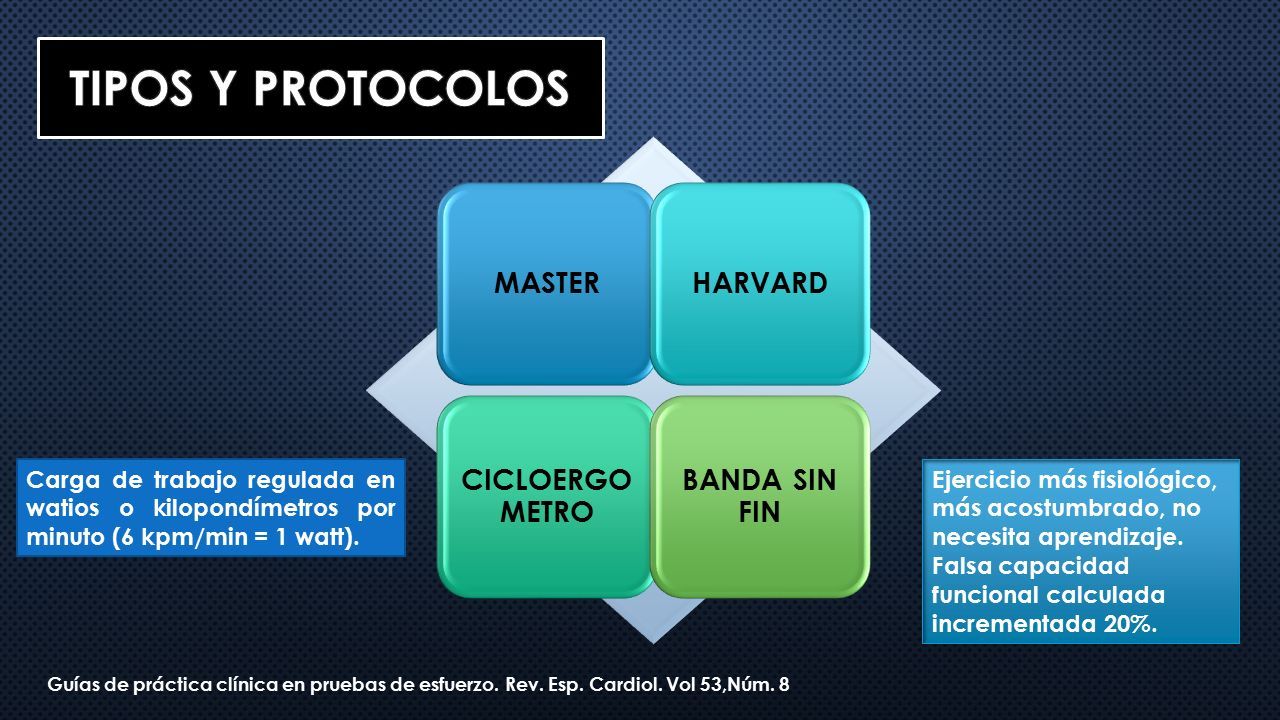 TIPOS Y PROTOCOLOS

MASTER

HARVARD

CICLOERGO METRO

BANDA SIN FIN

Carga de trabajo regulada en watios o kilopondímetros por minuto (6 kpm/min = 1 watt).

Ejercicio más fisiológico, más acostumbrado, no necesita aprendizaje. Falsa capacidad funcional calculada incrementada 20%.

Guías de práctica clínica en pruebas de esfuerzo. Rev. Esp. Cardiol. Vol 53,Núm. 8